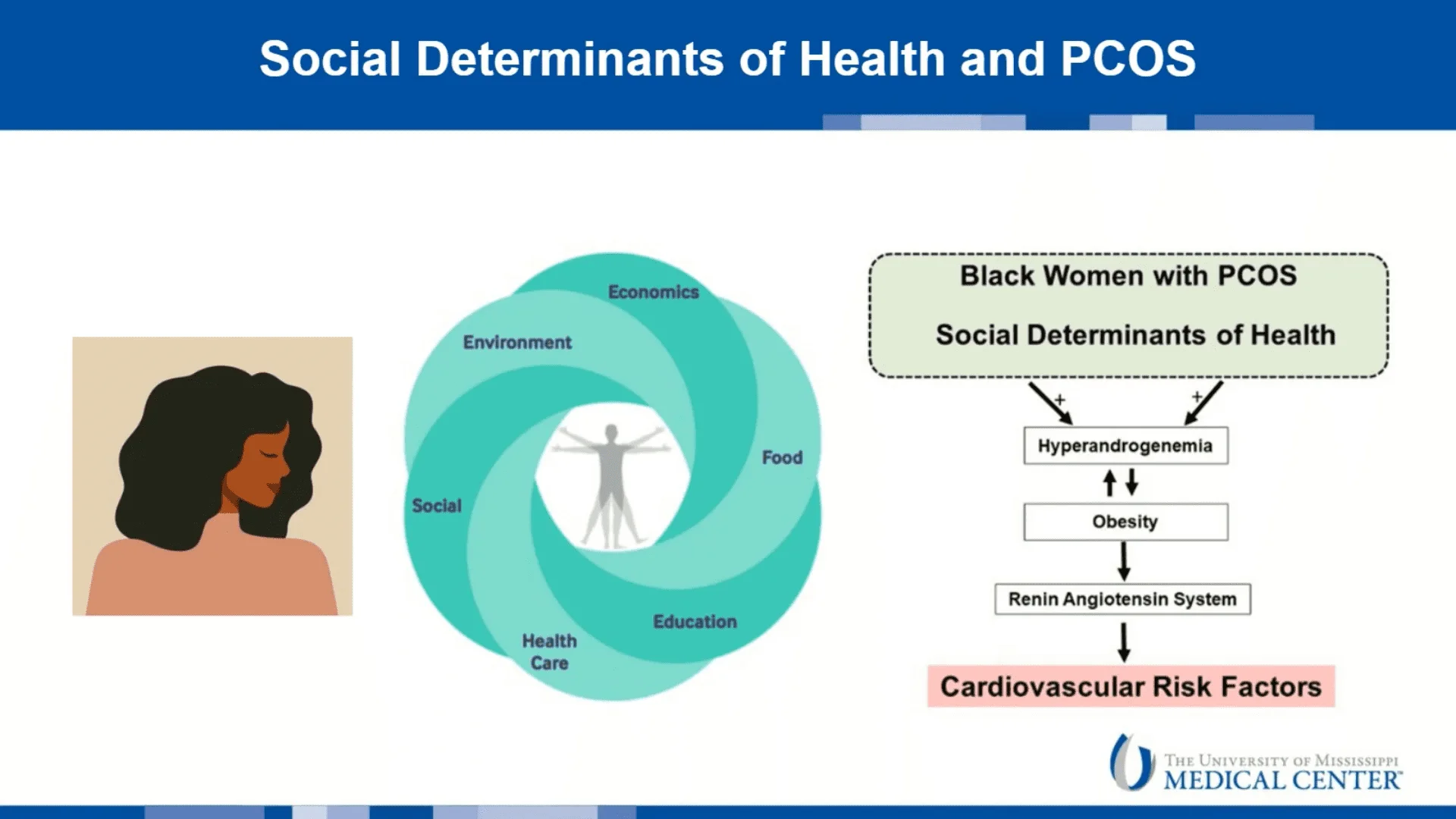 Social Determinants of Health and PCOS

Economics
Environment
Food
Social
Education
Health Care

Black Women with PCOS

Social Determinants of Health

+
+

Hyperandrogenemia

Obesity

Renin Angiotensin System

Cardiovascular Risk Factors

THE UNIVERSITY OF MISSISSIPPI MEDICAL CENTER